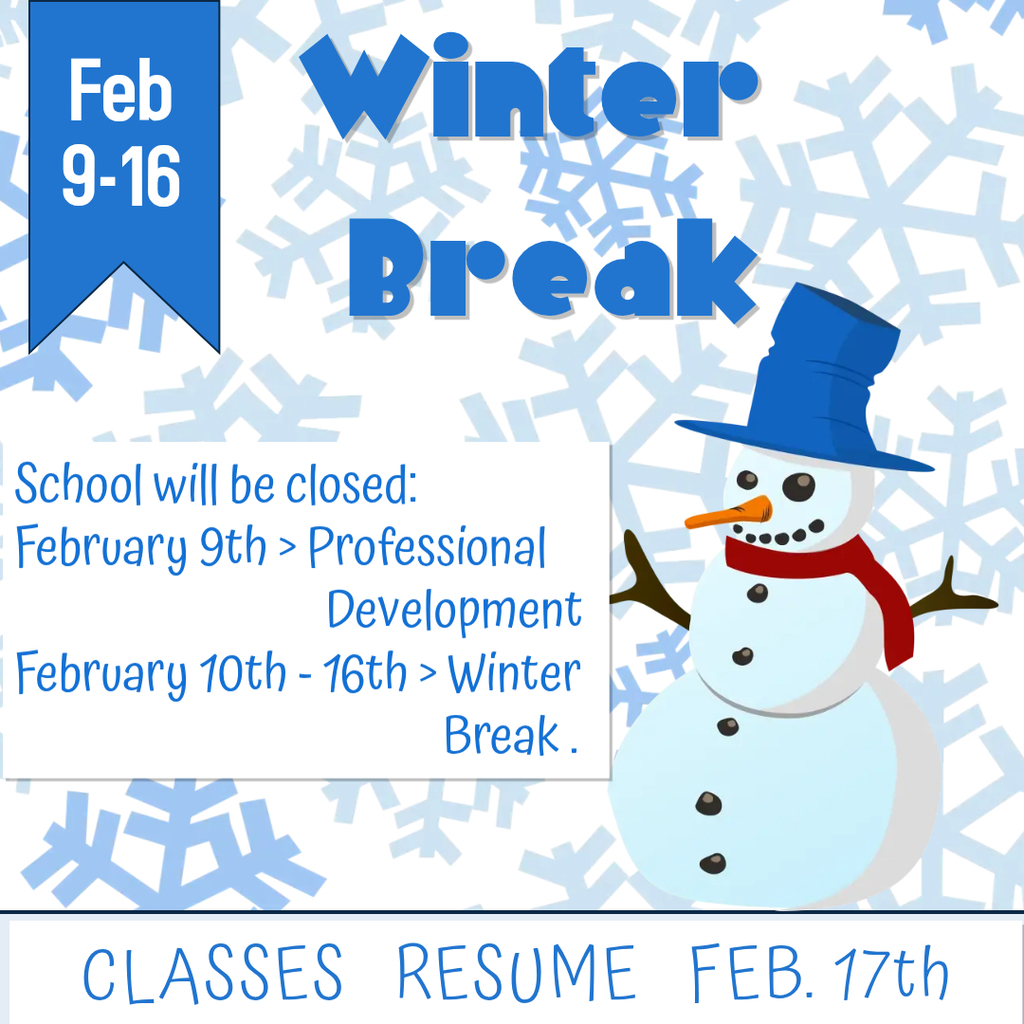 Feb 9-16

Winter Break

School will be closed:
February 9th > Professional Development
February 10th - 16th > Winter Break .

CLASSES RESUME FEB. 17th